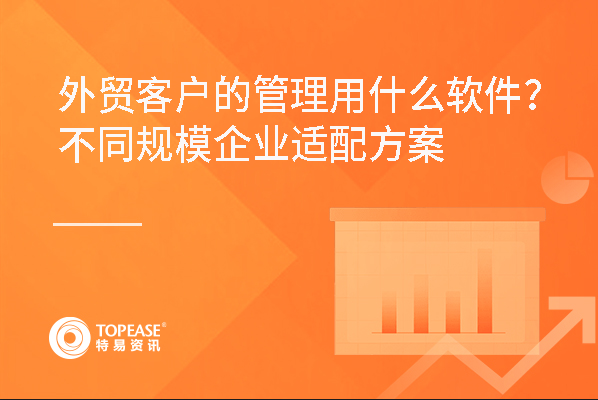 外贸客户的管理用什么软件？
不同规模企业适配方案

TOPEASE®
特易资讯